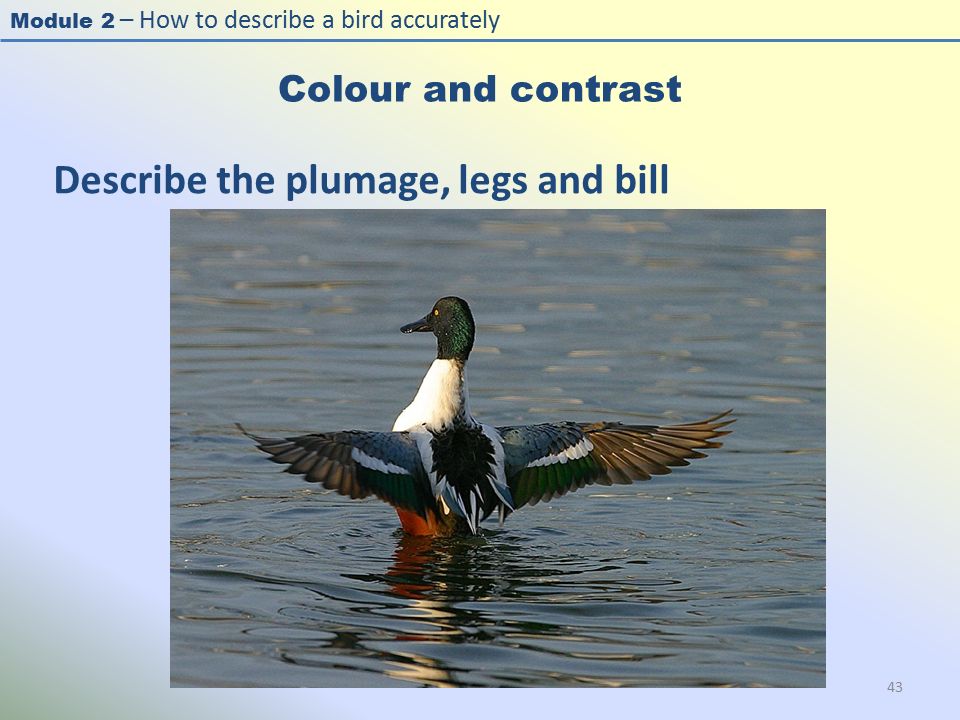 Module 2 – How to describe a bird accurately

Colour and contrast

Describe the plumage, legs and bill

43